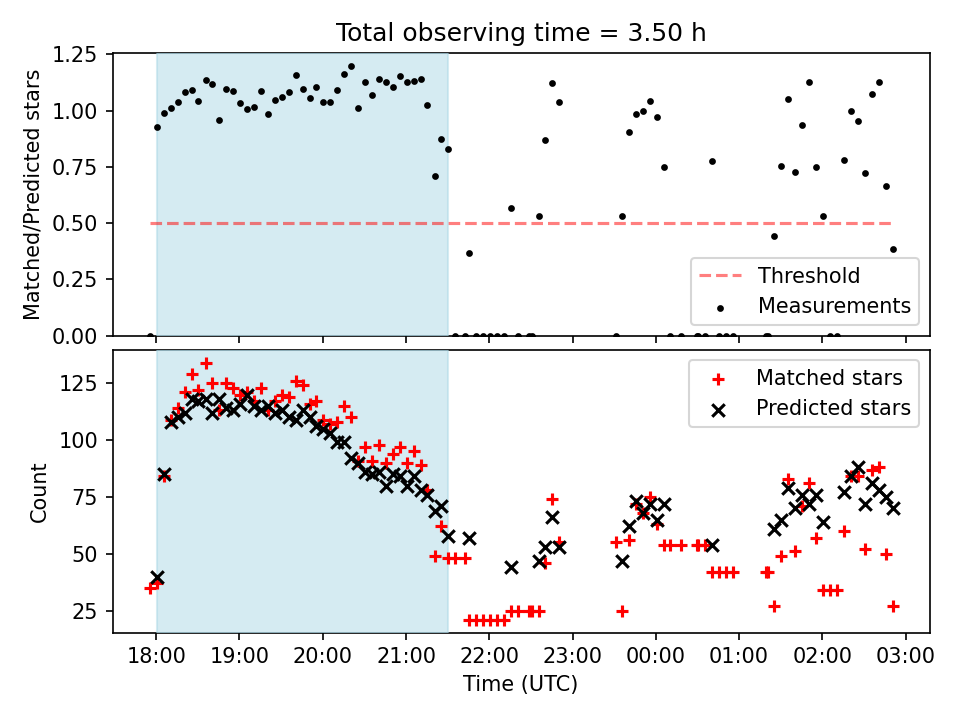 Total observing time = 3.50 h

Matched/Predicted stars

1.25
1.00
0.75
0.50
0.25
0.00

Threshold
Measurements

Count

125
100
75
50
25

Matched stars
Predicted stars

18:00 19:00 20:00 21:00 22:00 23:00 00:00 01:00 02:00 03:00

Time (UTC)